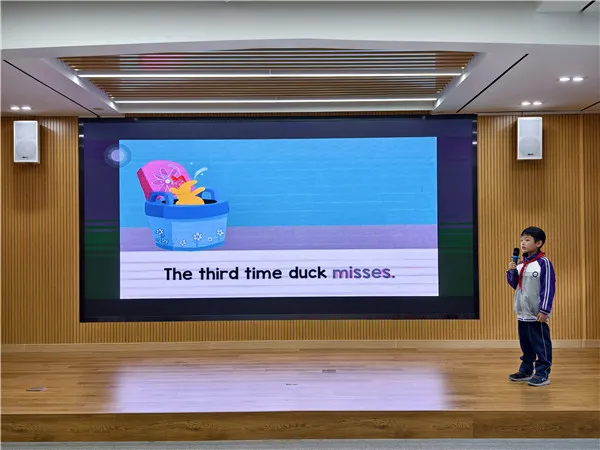 The third time duck misses.